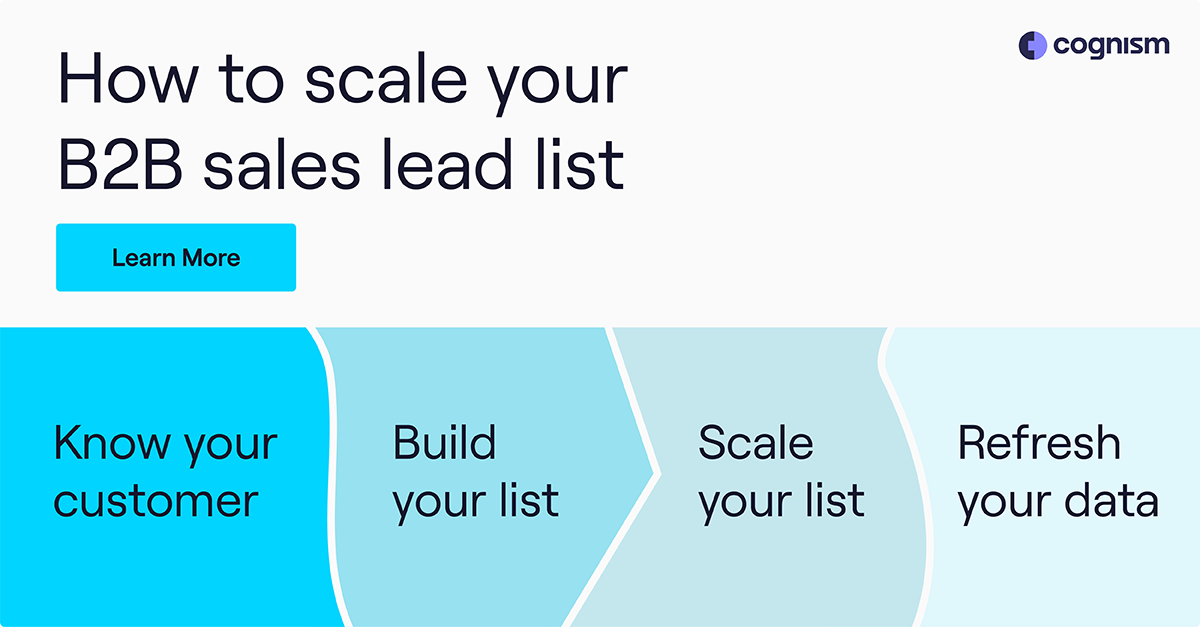 cognism

How to scale your B2B sales lead list

Learn More

Know your customer

Build your list

Scale your list

Refresh your data